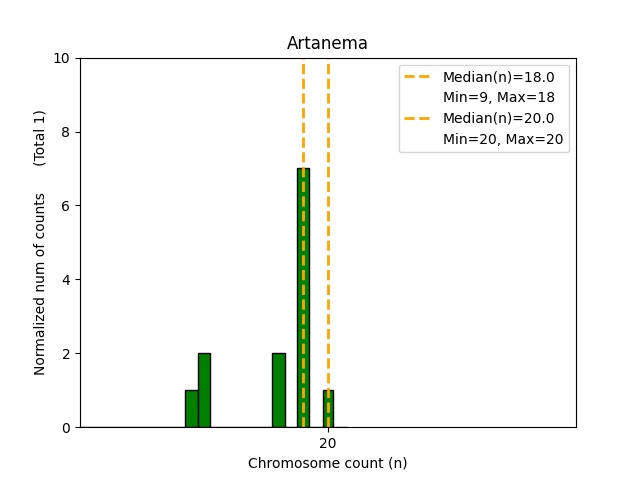 Artanema

Median(n)=18.0
Min=9, Max=18
Median(n)=20.0
Min=20, Max=20

Normalized num of counts (Total 1)

10
8
6
4
2
0

20

Chromosome count (n)